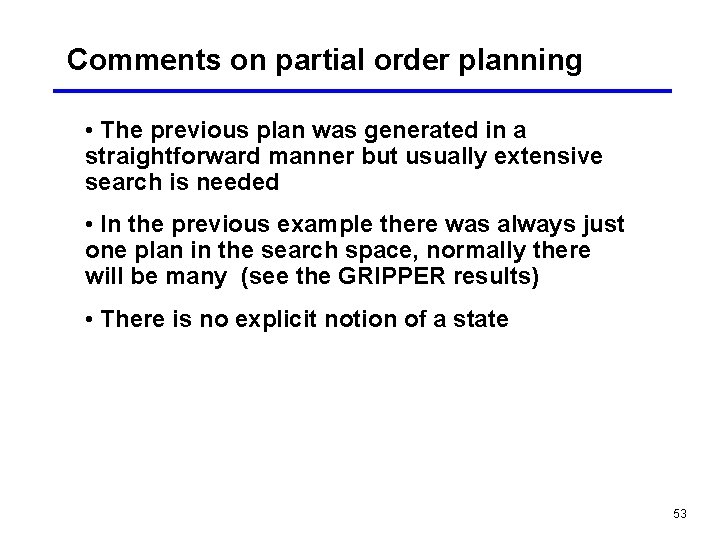 Comments on partial order planning

• The previous plan was generated in a straightforward manner but usually extensive search is needed

• In the previous example there was always just one plan in the search space, normally there will be many (see the GRIPPER results)

• There is no explicit notion of a state

53